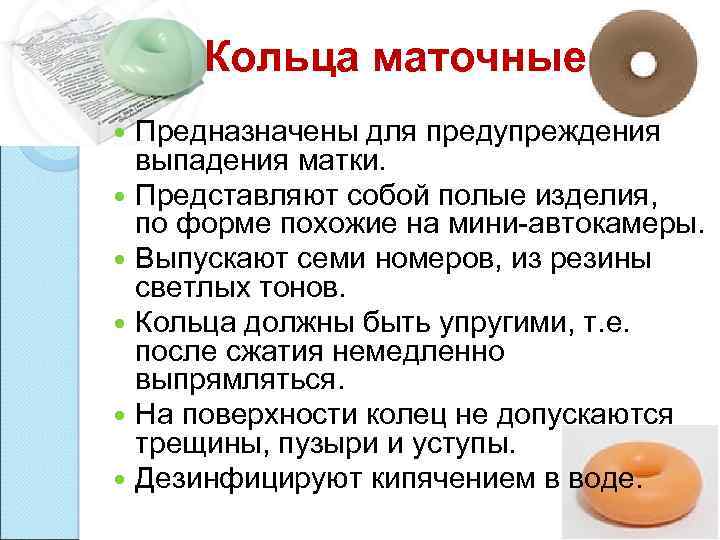 Кольца маточные

Предназначены для предупреждения выпадения матки.

Представляют собой полые изделия, по форме похожие на мини-автокамеры.

Выпускают семи номеров, из резины светлых тонов.

Кольца должны быть упругими, т.е. после сжатия немедленно выпрямляться.

На поверхности колец не допускаются трещины, пузыри и уступы.

Дезинфицируют кипячением в воде.